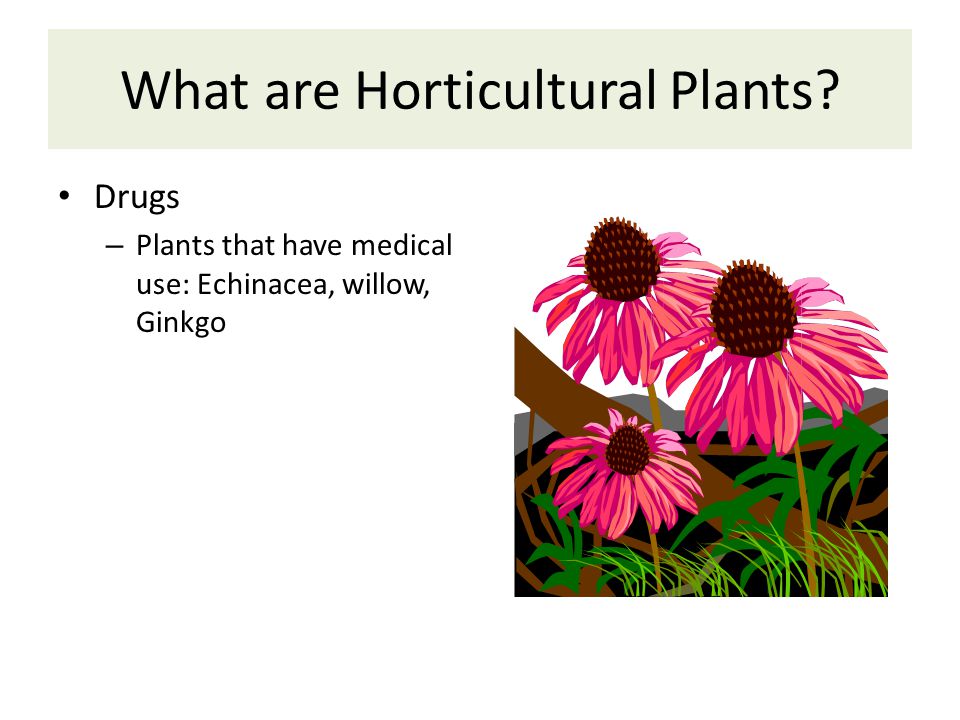 What are Horticultural Plants?

• Drugs
– Plants that have medical use: Echinacea, willow, Ginkgo